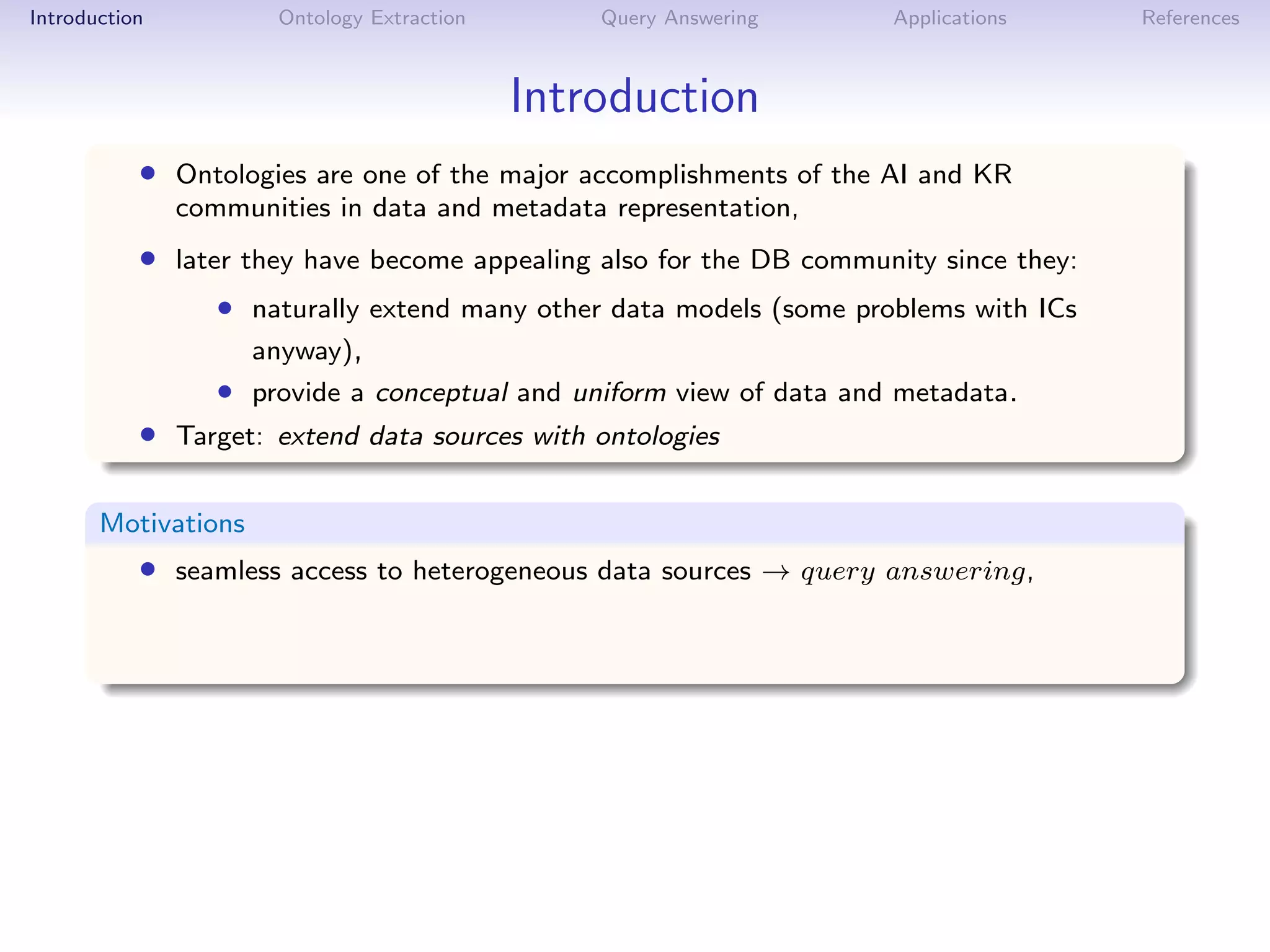 Introduction Ontology Extraction Query Answering Applications References

Introduction

• Ontologies are one of the major accomplishments of the AI and KR communities in data and metadata representation,
• later they have become appealing also for the DB community since they:
  • naturally extend many other data models (some problems with ICs anyway),
  • provide a conceptual and uniform view of data and metadata.
• Target: extend data sources with ontologies

Motivations

• seamless access to heterogeneous data sources $\rightarrow$ $query\ answering$,